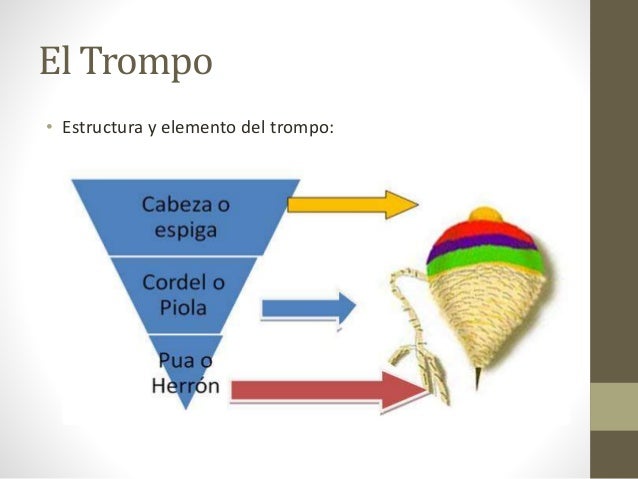 El Trompo

• Estructura y elemento del trompo:

Cabeza o espiga

Cordel o Piola

Pua o Herrón